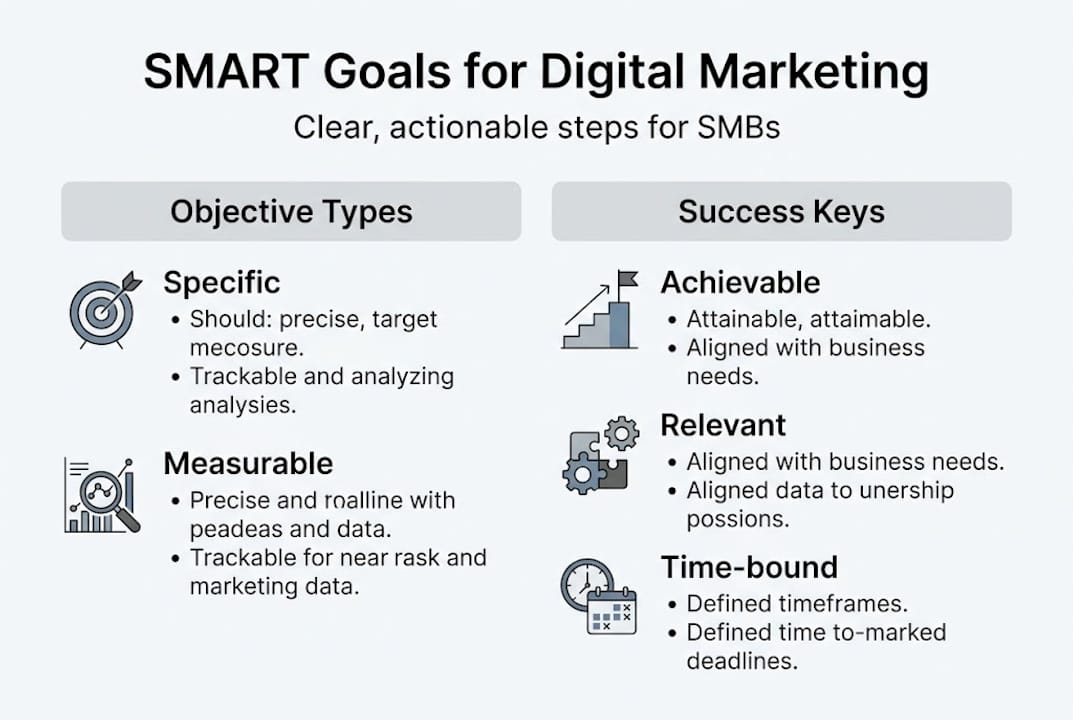 SMART Goals for Digital Marketing

Clear, actionable steps for SMBs

Objective Types

Specific
• Should: precise, target mecosure.
• Trackable and analyzing analysies.

Measurable
• Precise and roalline with peadeas and data.
• Trackable for near rask and marketing data.

Success Keys

Achievable
• Attainable, attaimable.
• Aligned with business needs.

Relevant
• Aligned with business needs.
• Aligned data to unership possions.

Time-bound
• Defined timeframes.
• Defined time to-marked deadlines.